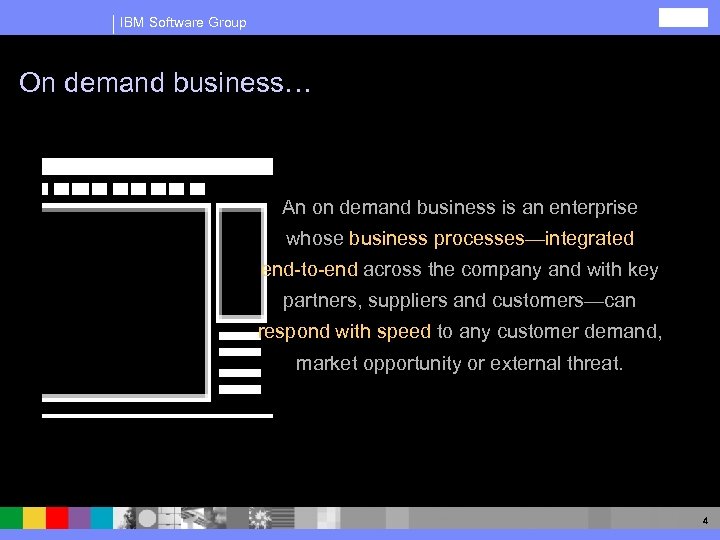 IBM Software Group

On demand business…

An on demand business is an enterprise whose business processes—integrated end-to-end across the company and with key partners, suppliers and customers—can respond with speed to any customer demand, market opportunity or external threat.

4